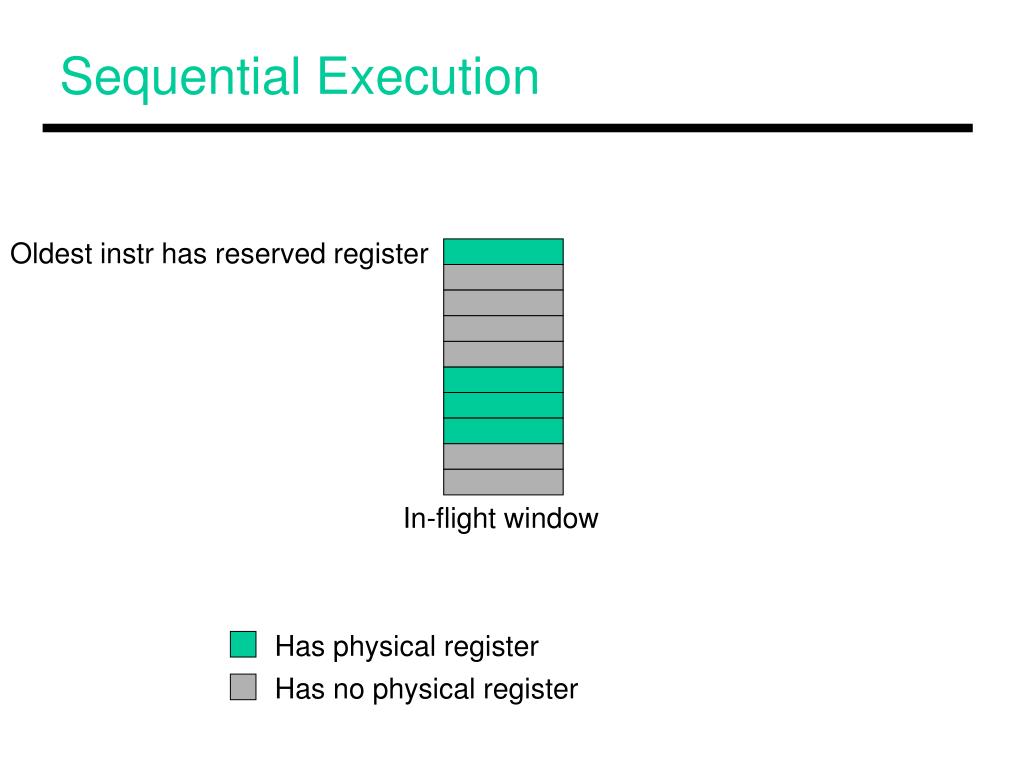 Sequential Execution

Oldest instr has reserved register

In-flight window

Has physical register
Has no physical register